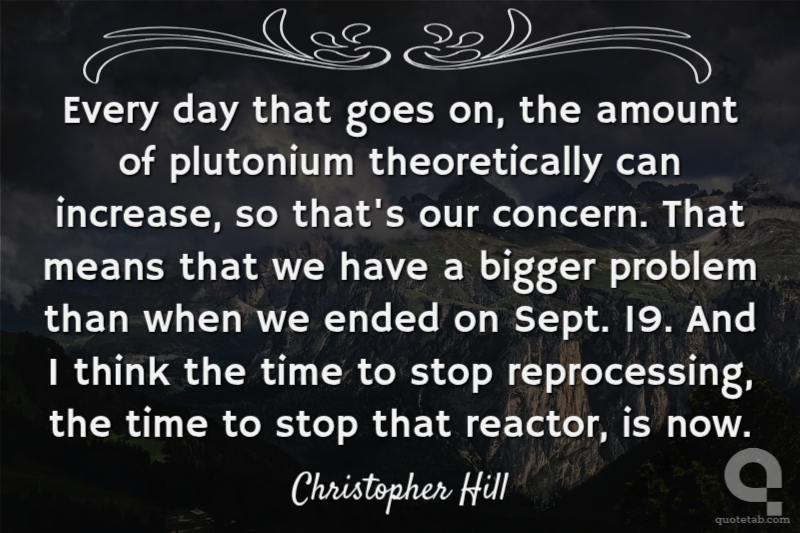 Every day that goes on, the amount of plutonium theoretically can increase, so that's our concern. That means that we have a bigger problem than when we ended on Sept. 19. And I think the time to stop reprocessing, the time to stop that reactor, is now.

Christopher Hill

quotetab.com